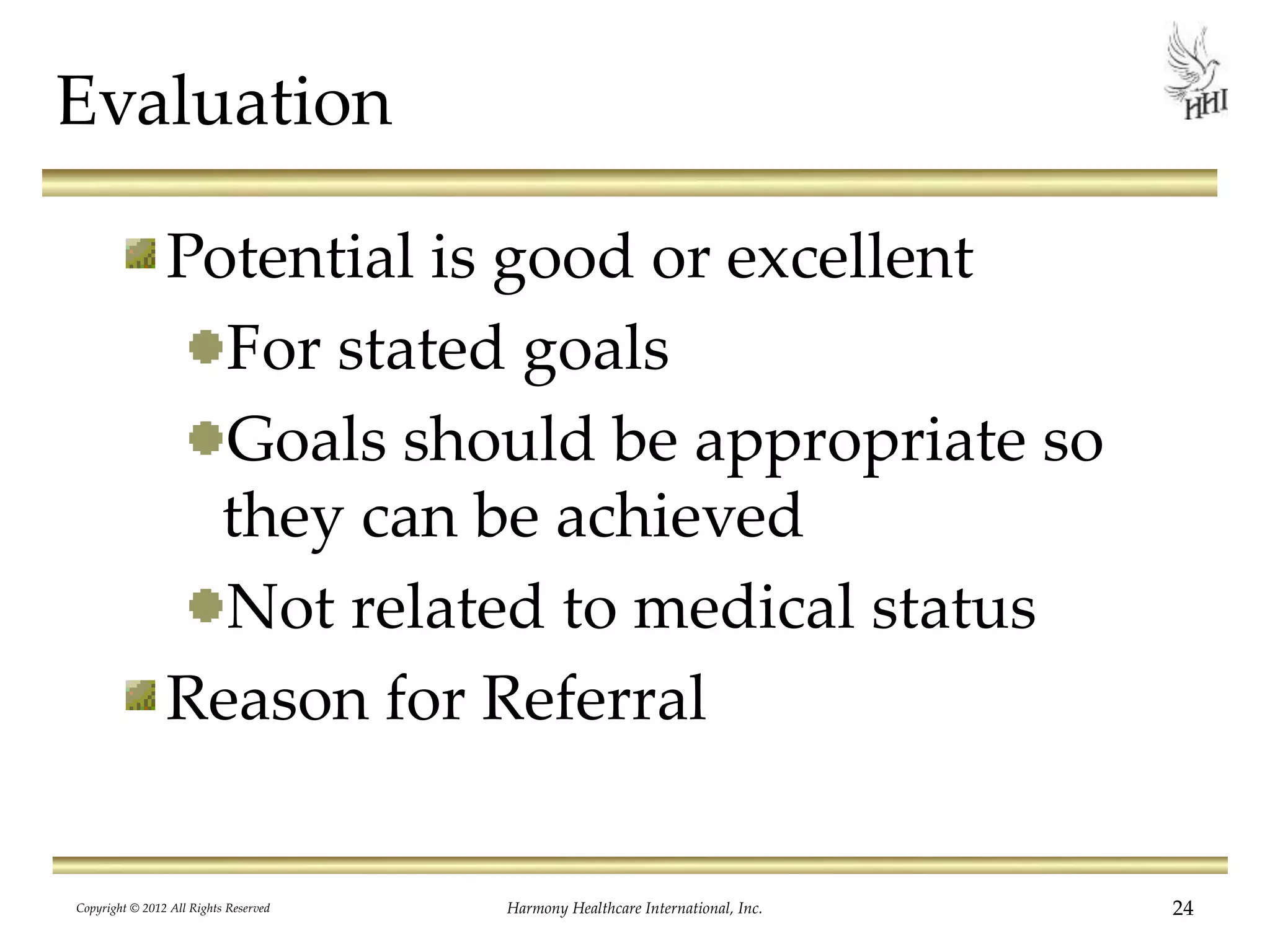 Evaluation

HHI

Potential is good or excellent

For stated goals

Goals should be appropriate so they can be achieved

Not related to medical status

Reason for Referral

Copyright © 2012 All Rights Reserved

Harmony Healthcare International, Inc.

24